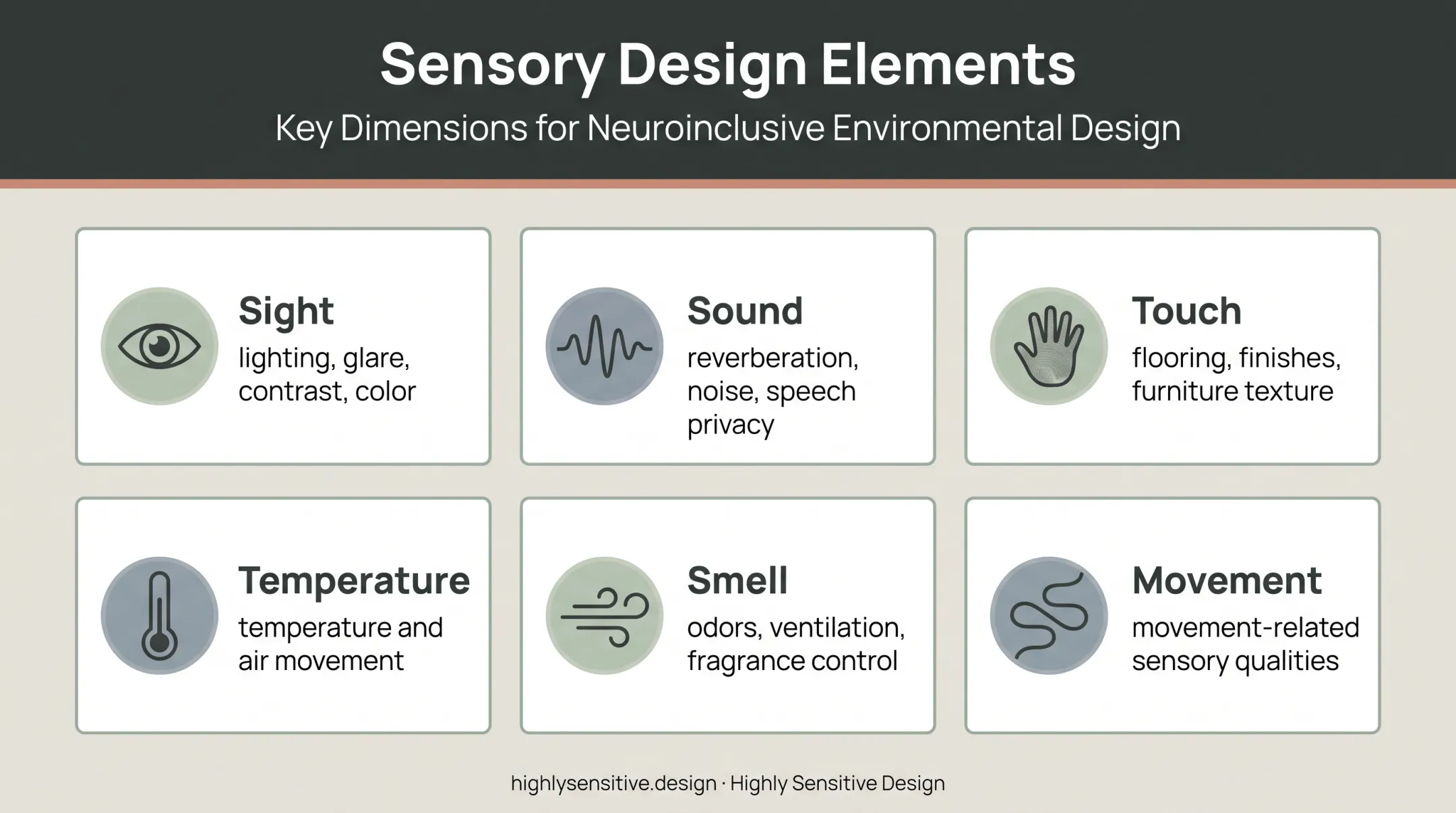 Sensory Design Elements

Key Dimensions for Neuroinclusive Environmental Design

Sight

lighting, glare, contrast, color

Sound

reverberation, noise, speech privacy

Touch

flooring, finishes, furniture texture

Temperature

temperature and air movement

Smell

odors, ventilation, fragrance control

Movement

movement-related sensory qualities

highlysensitive.design · Highly Sensitive Design